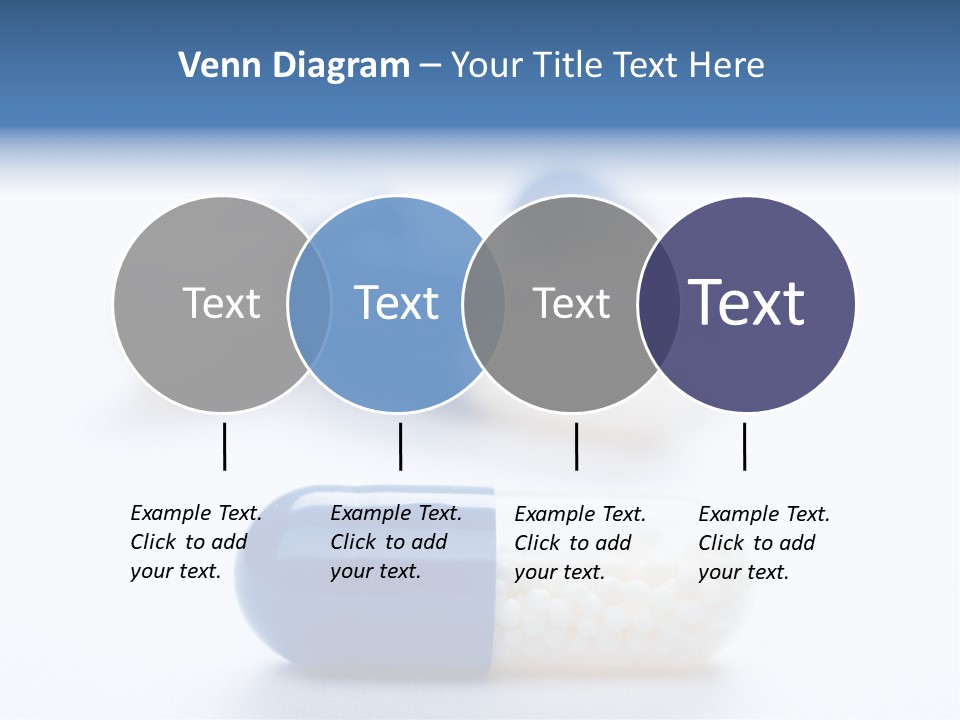 Venn Diagram – Your Title Text Here

Text

Text

Text

Text

Example Text. Click to add your text.

Example Text. Click to add your text.

Example Text. Click to add your text.

Example Text. Click to add your text.